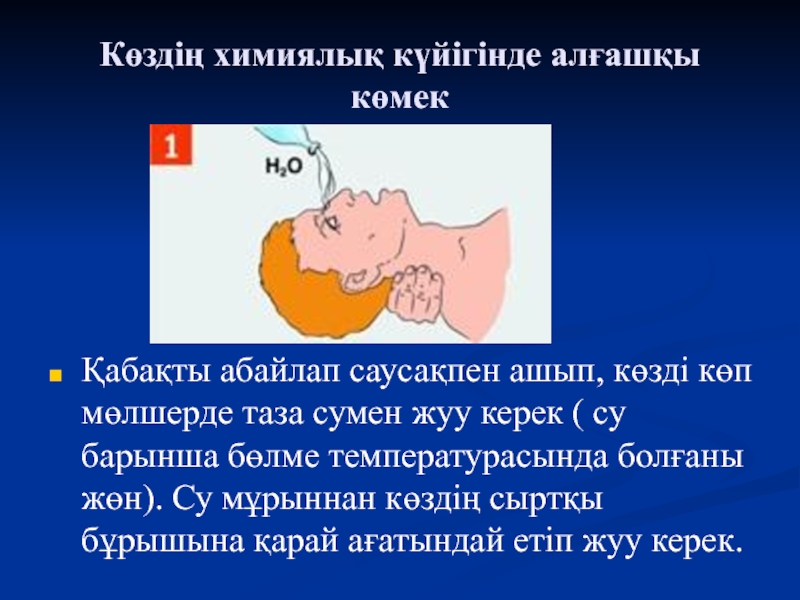 Көздің химиялық күйігінде алғашқы көмек

1

$H_2O$

Қабақты абайлап саусақпен ашып, көзді көп мөлшерде таза сумен жуу керек ( су барынша бөлме температурасында болғаны жөн). Су мұрыннан көздің сыртқы бұрышына қарай ағатындай етіп жуу керек.